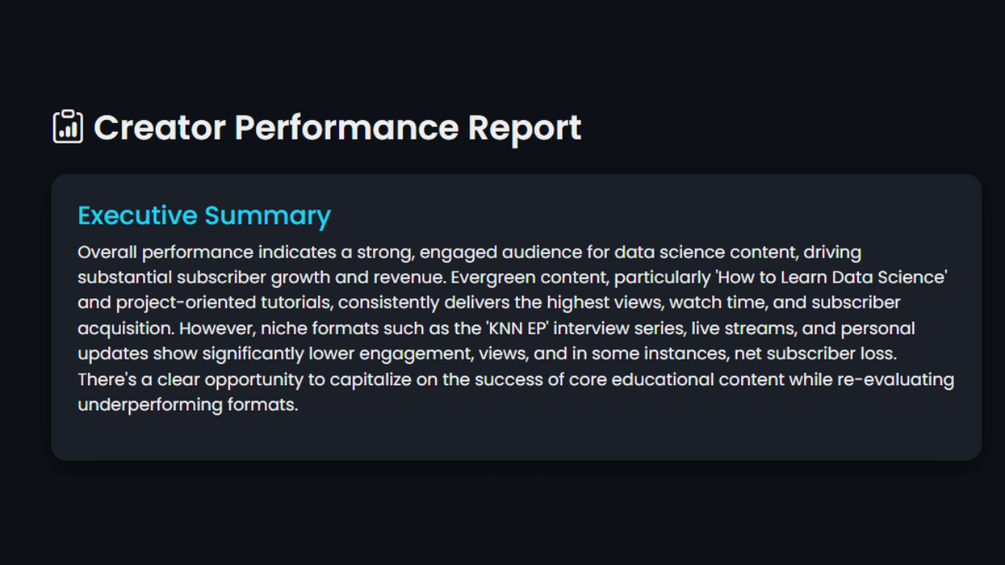 Creator Performance Report

Executive Summary

Overall performance indicates a strong, engaged audience for data science content, driving substantial subscriber growth and revenue. Evergreen content, particularly 'How to Learn Data Science' and project-oriented tutorials, consistently delivers the highest views, watch time, and subscriber acquisition. However, niche formats such as the 'KNN EP' interview series, live streams, and personal updates show significantly lower engagement, views, and in some instances, net subscriber loss. There's a clear opportunity to capitalize on the success of core educational content while re-evaluating underperforming formats.